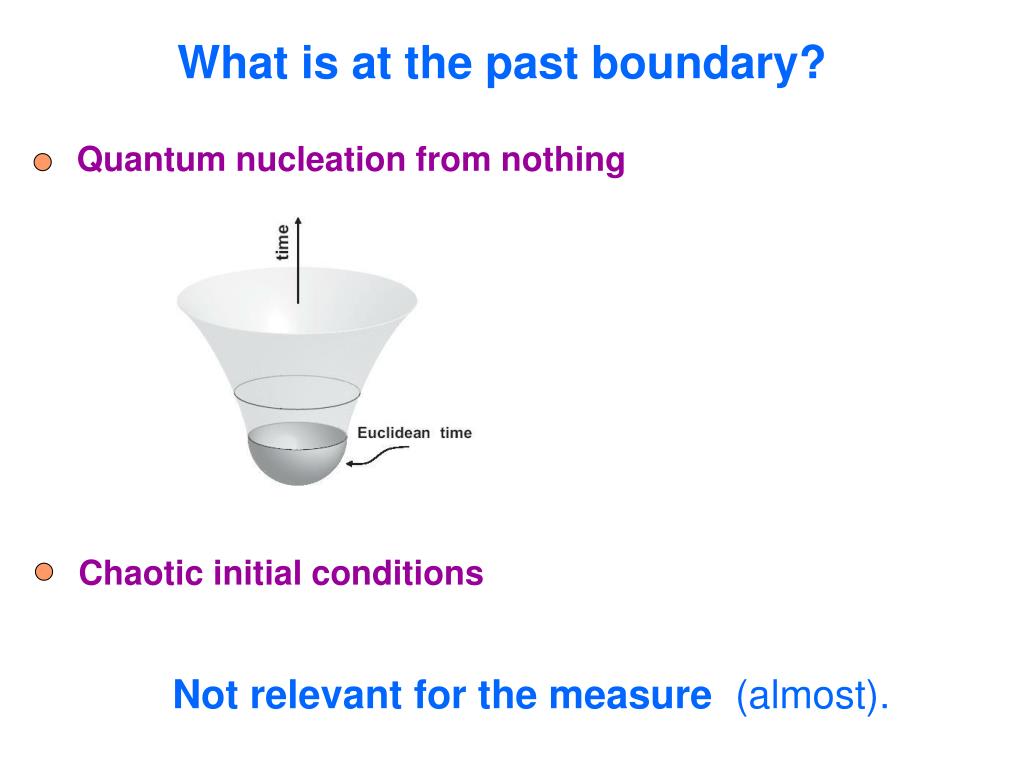 What is at the past boundary?

Quantum nucleation from nothing

time

Euclidean time

Chaotic initial conditions

Not relevant for the measure (almost).